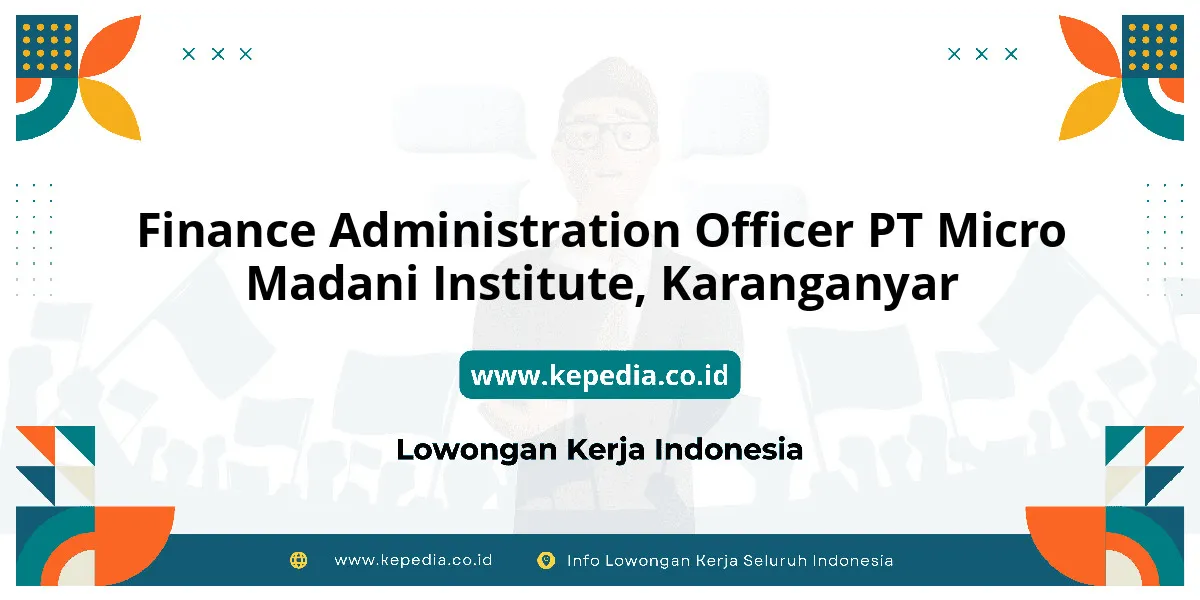 Finance Administration Officer PT Micro Madani Institute, Karanganyar

www.kepedia.co.id

Lowongan Kerja Indonesia

www.kepedia.co.id

Info Lowongan Kerja Seluruh Indonesia